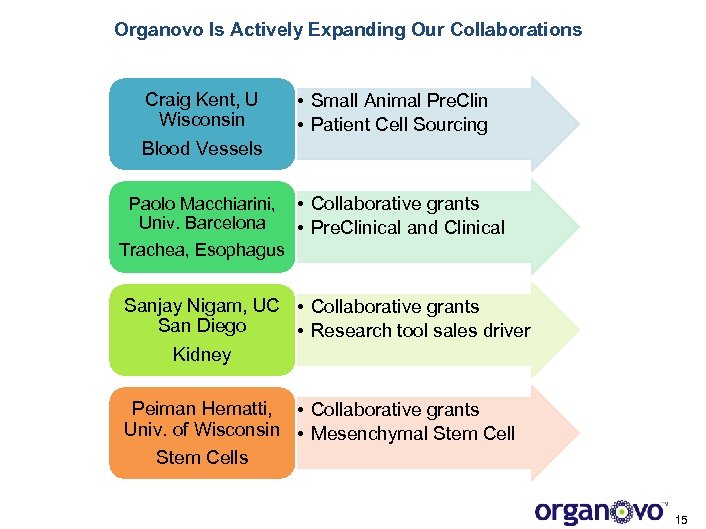 Organovo Is Actively Expanding Our Collaborations

Craig Kent, U Wisconsin

Blood Vessels

• Small Animal PreClin
• Patient Cell Sourcing

Paolo Macchiarini, Univ. Barcelona

Trachea, Esophagus

• Collaborative grants
• PreClinical and Clinical

Sanjay Nigam, UC San Diego

Kidney

• Collaborative grants
• Research tool sales driver

Peiman Hematti, Univ. of Wisconsin

Stem Cells

• Collaborative grants
• Mesenchymal Stem Cell

organovo™ 15